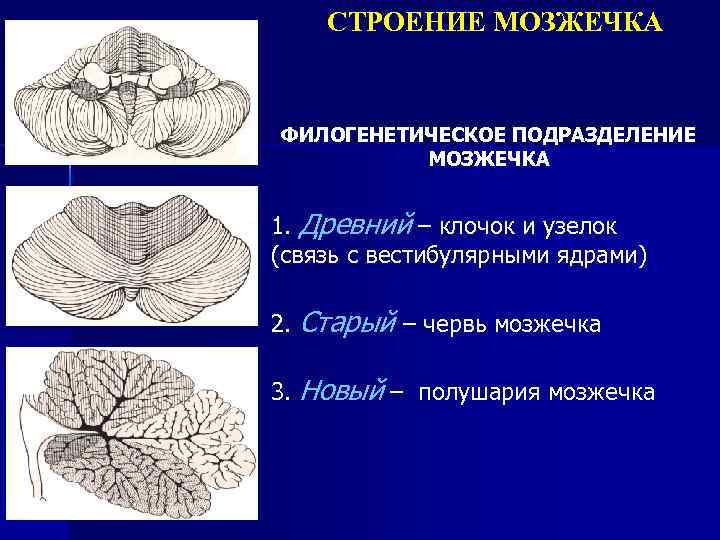 СТРОЕНИЕ МОЗЖЕЧКА

ФИЛОГЕНЕТИЧЕСКОЕ ПОДРАЗДЕЛЕНИЕ МОЗЖЕЧКА

1. Древний – клочок и узелок (связь с вестибулярными ядрами)

2. Старый – червь мозжечка

3. Новый – полушария мозжечка